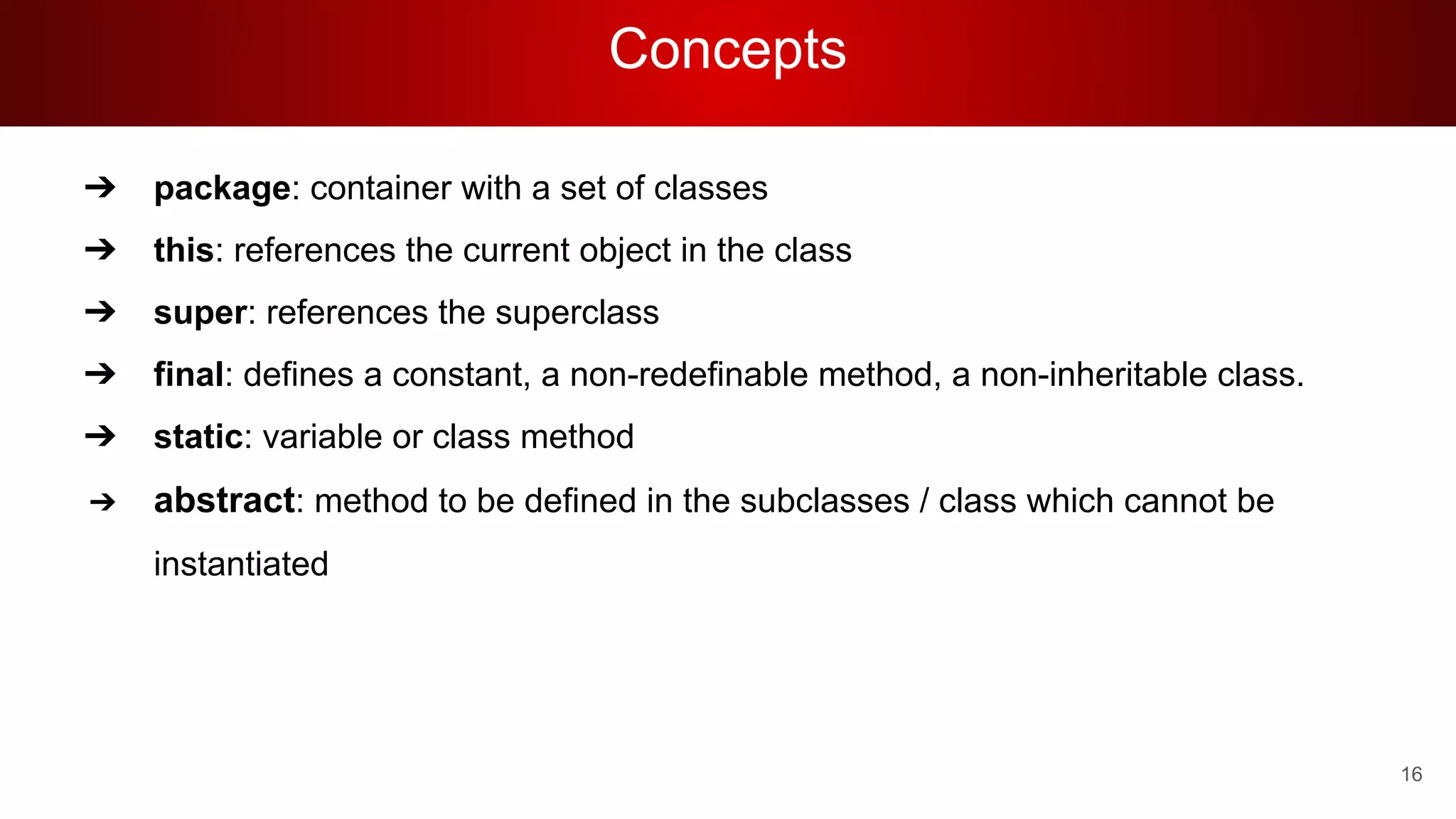 Concepts

➔ package: container with a set of classes

➔ this: references the current object in the class

➔ super: references the superclass

➔ final: defines a constant, a non-redefinable method, a non-inheritable class.

➔ static: variable or class method

➔ abstract: method to be defined in the subclasses / class which cannot be instantiated

16